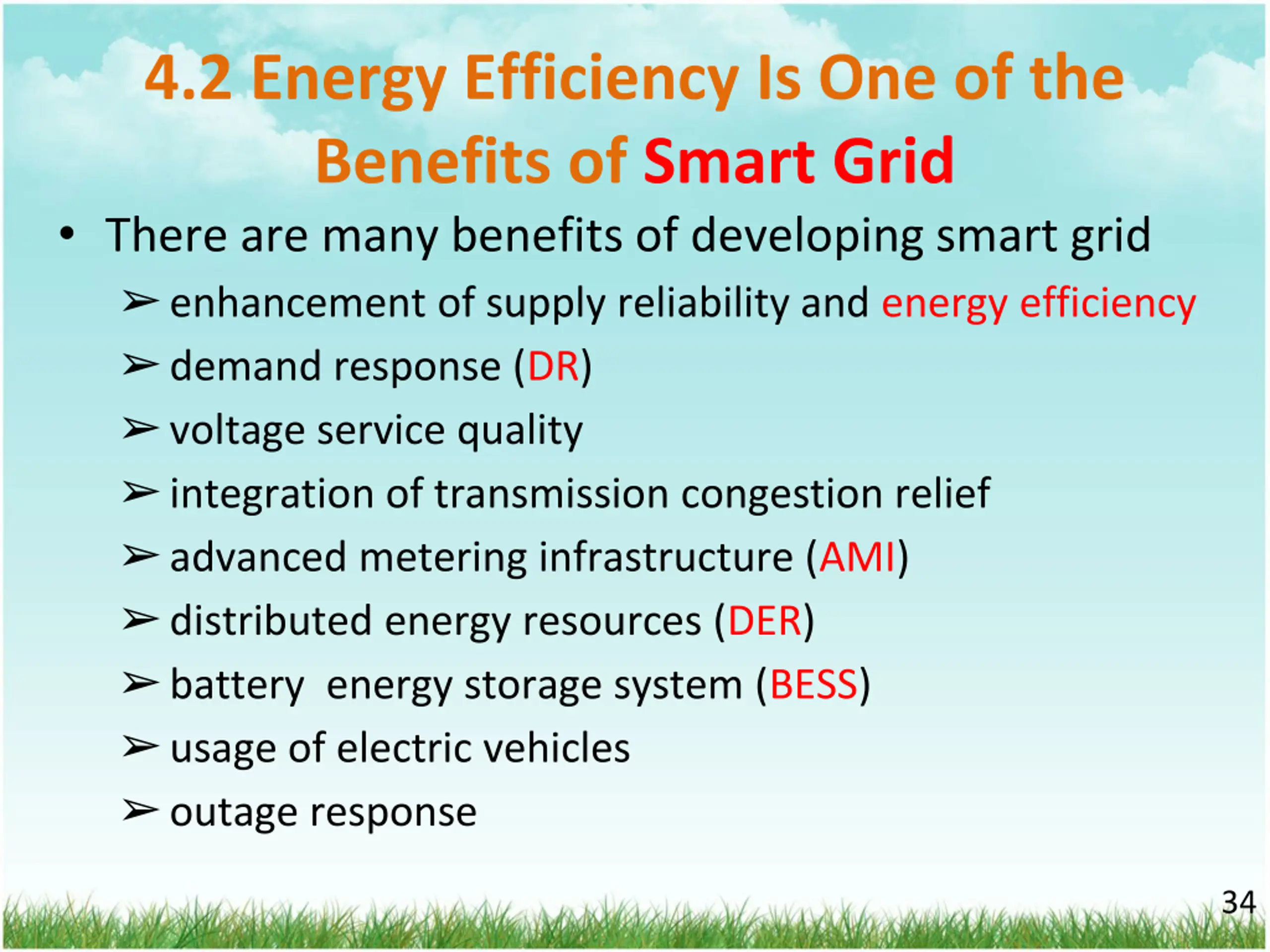 4.2 Energy Efficiency Is One of the Benefits of Smart Grid

• There are many benefits of developing smart grid
  ➢ enhancement of supply reliability and energy efficiency
  ➢ demand response (DR)
  ➢ voltage service quality
  ➢ integration of transmission congestion relief
  ➢ advanced metering infrastructure (AMI)
  ➢ distributed energy resources (DER)
  ➢ battery energy storage system (BESS)
  ➢ usage of electric vehicles
  ➢ outage response

34